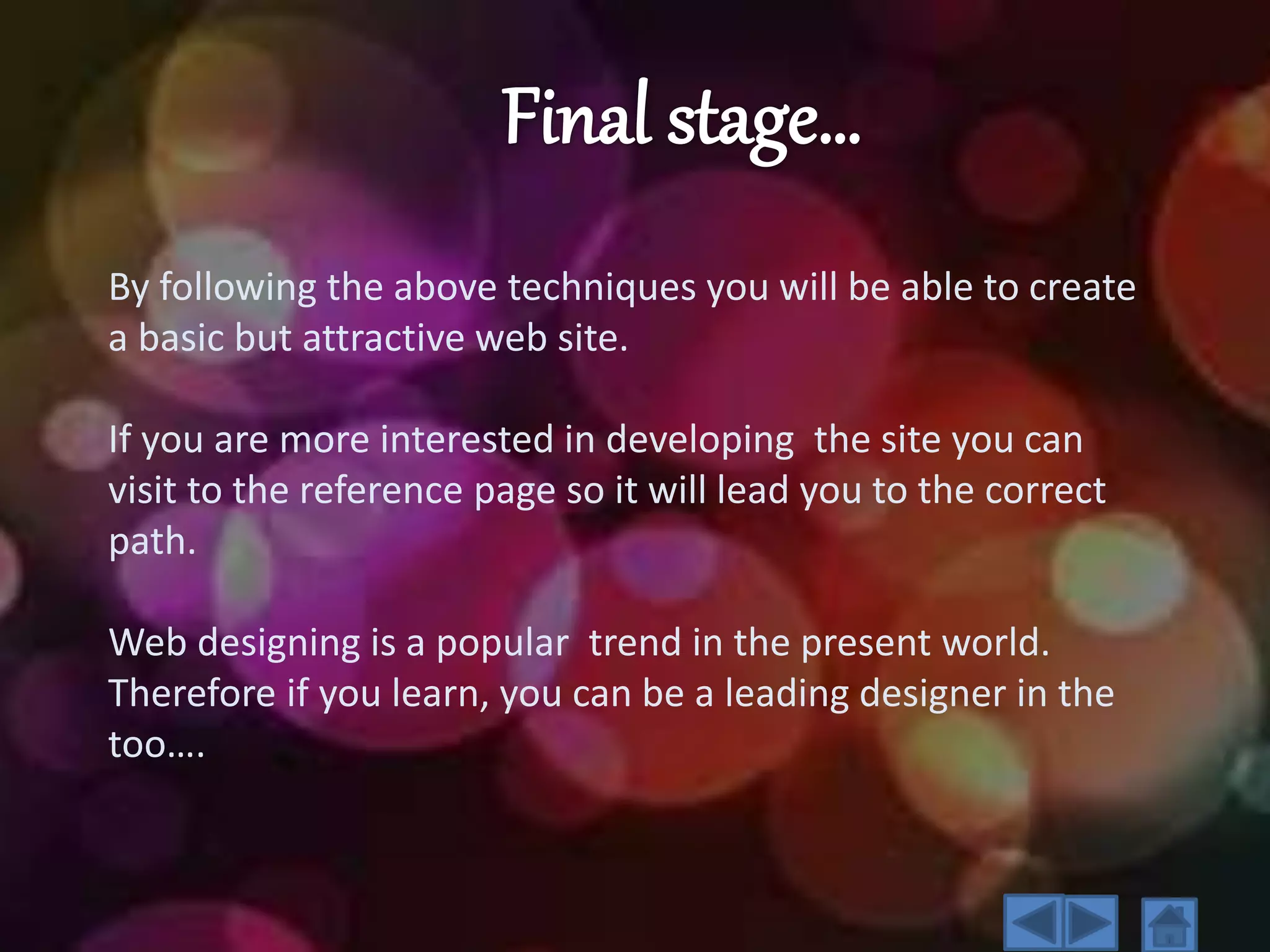 Final stage...

By following the above techniques you will be able to create a basic but attractive web site.

If you are more interested in developing  the site you can visit to the reference page so it will lead you to the correct path.

Web designing is a popular  trend in the present world. Therefore if you learn, you can be a leading designer in the too....